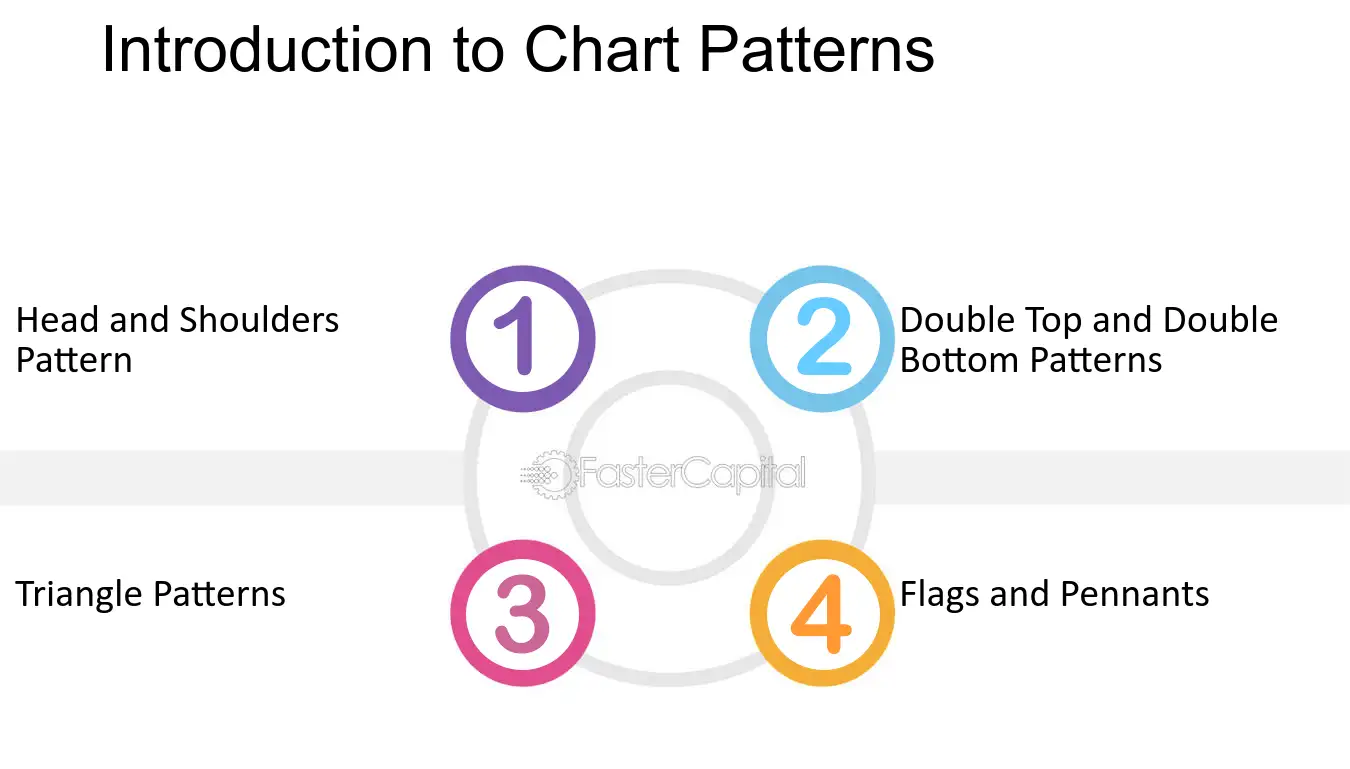 Introduction to Chart Patterns

Head and Shoulders Pattern

1

2

Double Top and Double Bottom Patterns

Triangle Patterns

3

4

Flags and Pennants

FasterCapital